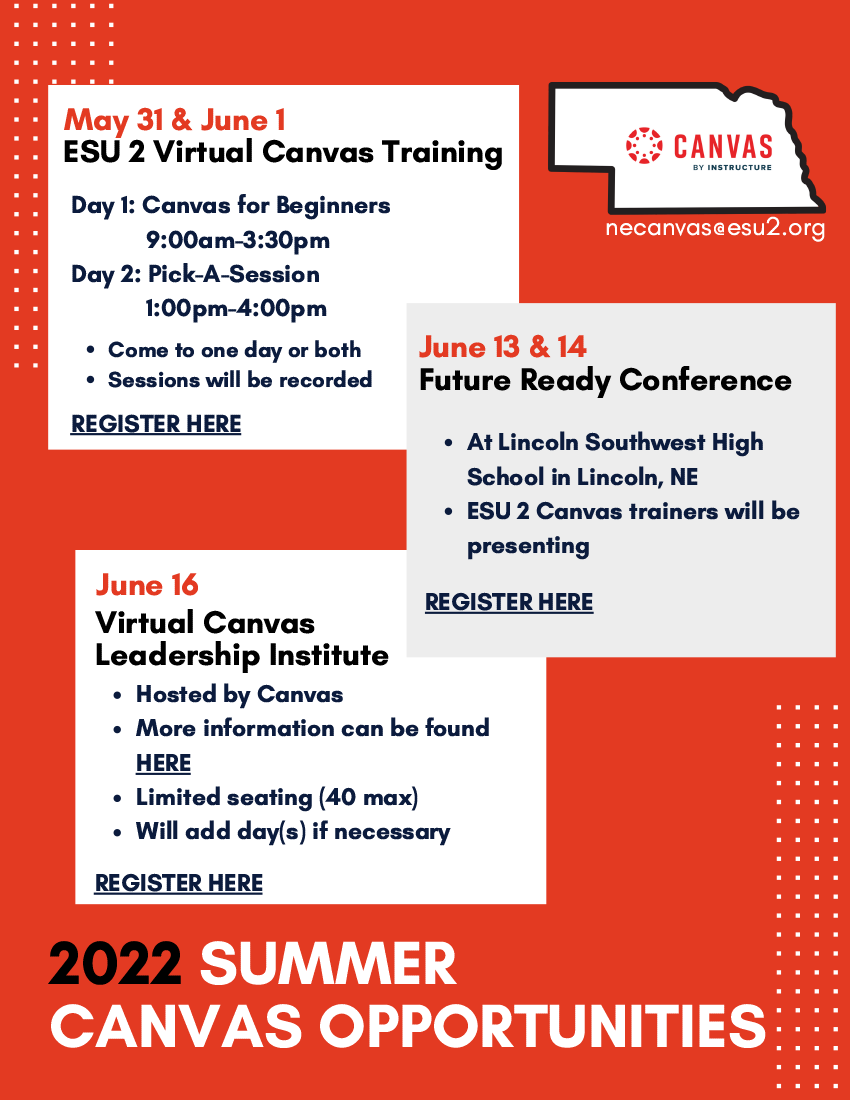 May 31 & June 1
ESU 2 Virtual Canvas Training

Day 1: Canvas for Beginners
9:00am-3:30pm
Day 2: Pick-A-Session
1:00pm-4:00pm

- Come to one day or both
- Sessions will be recorded

REGISTER HERE

CANVAS
BY INSTRUCTURE

necanvas@esu2.org

June 13 & 14
Future Ready Conference

- At Lincoln Southwest High School in Lincoln, NE
- ESU 2 Canvas trainers will be presenting

REGISTER HERE

June 16
Virtual Canvas Leadership Institute

- Hosted by Canvas
- More information can be found HERE
- Limited seating (40 max)
- Will add day(s) if necessary

REGISTER HERE

2022 SUMMER CANVAS OPPORTUNITIES